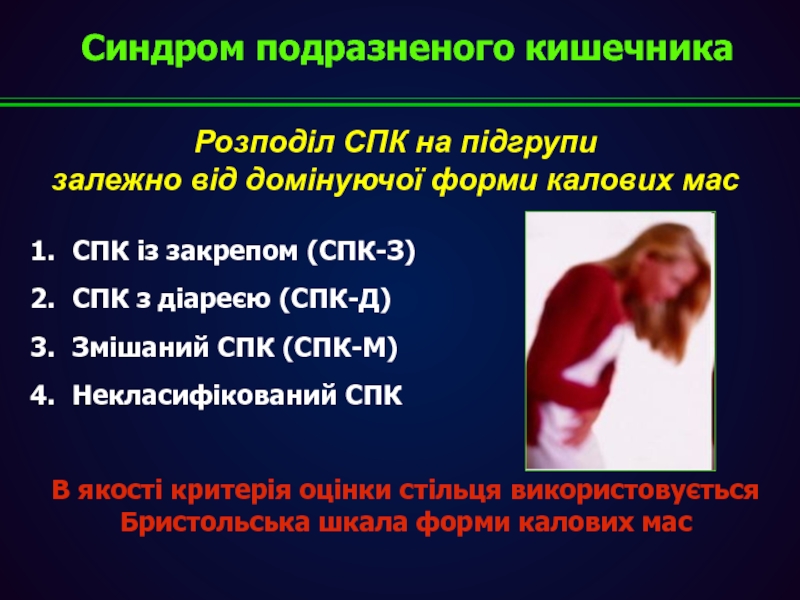 Синдром подразненого кишечника

Розподіл СПК на підгрупи
залежно від домінуючої форми калових мас

1. СПК із закрепом (СПК-З)
2. СПК з діареєю (СПК-Д)
3. Змішаний СПК (СПК-М)
4. Некласифікований СПК

В якості критерія оцінки стільця використовується
Бристольська шкала форми калових мас